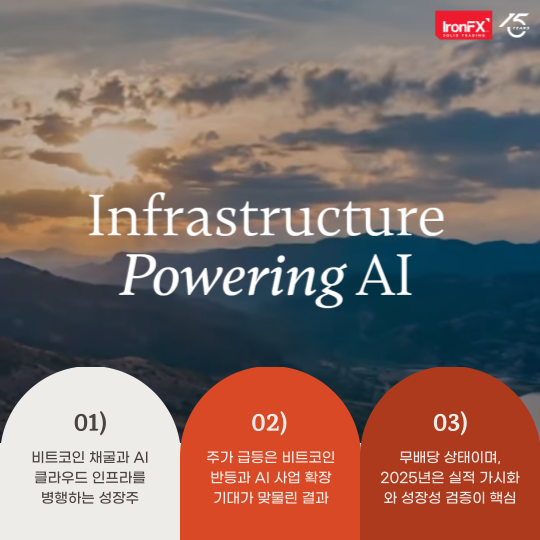 IronFX
SOLID TRADING
15 YEARS

Infrastructure
Powering AI

01)
비트코인 채굴과 AI 클라우드 인프라를 병행하는 성장주

02)
주가 급등은 비트코인 반등과 AI 사업 확장 기대가 맞물린 결과

03)
무배당 상태이며, 2025년은 실적 가시화와 성장성 검증이 핵심